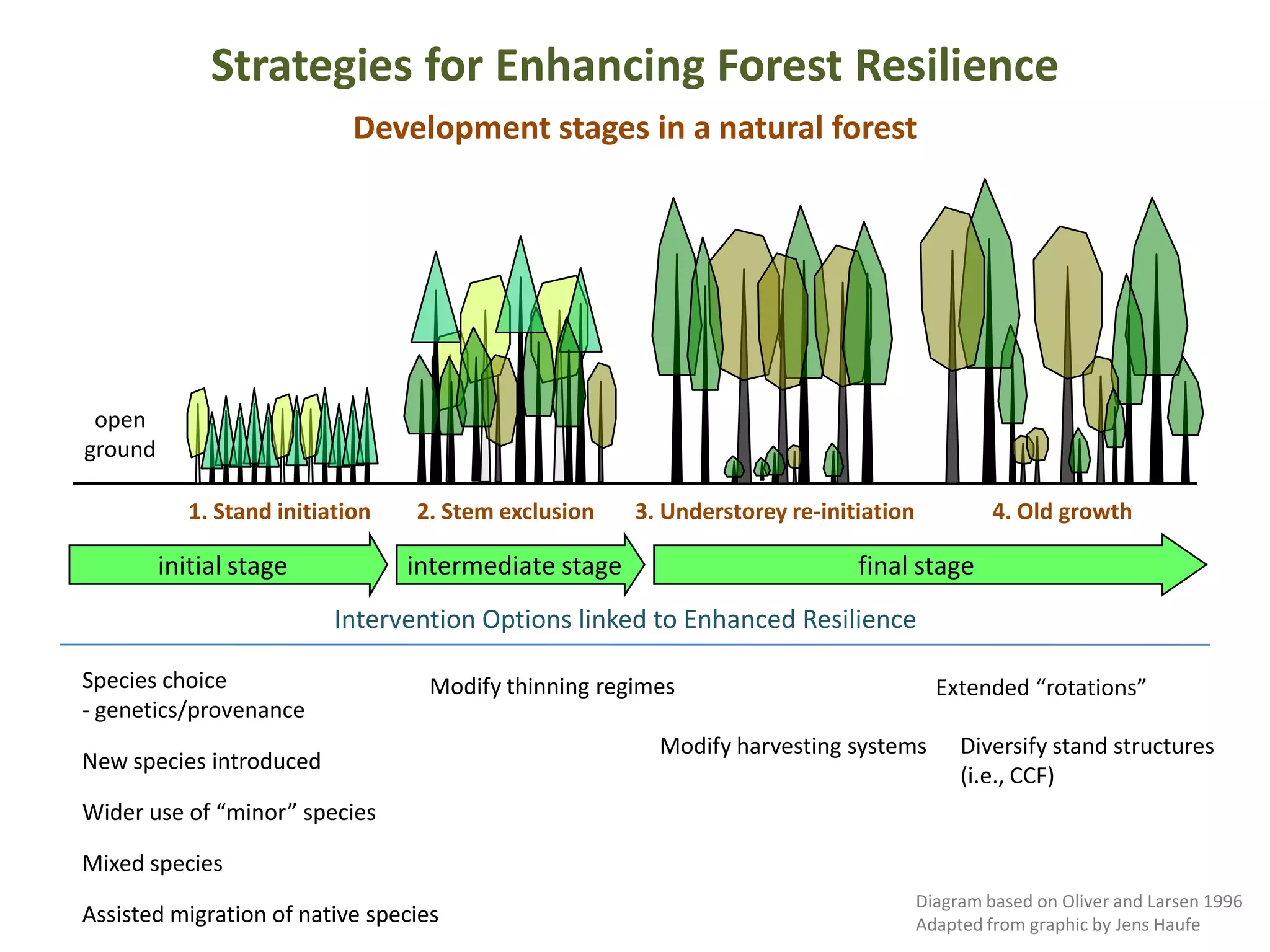 Strategies for Enhancing Forest Resilience

Development stages in a natural forest

open ground

1. Stand initiation

2. Stem exclusion

3. Understorey re-initiation

4. Old growth

initial stage

intermediate stage

final stage

Intervention Options linked to Enhanced Resilience

Species choice
- genetics/provenance

New species introduced

Wider use of “minor” species

Mixed species

Assisted migration of native species

Modify thinning regimes

Modify harvesting systems

Extended “rotations”

Diversify stand structures (i.e., CCF)

Diagram based on Oliver and Larsen 1996
Adapted from graphic by Jens Haufe